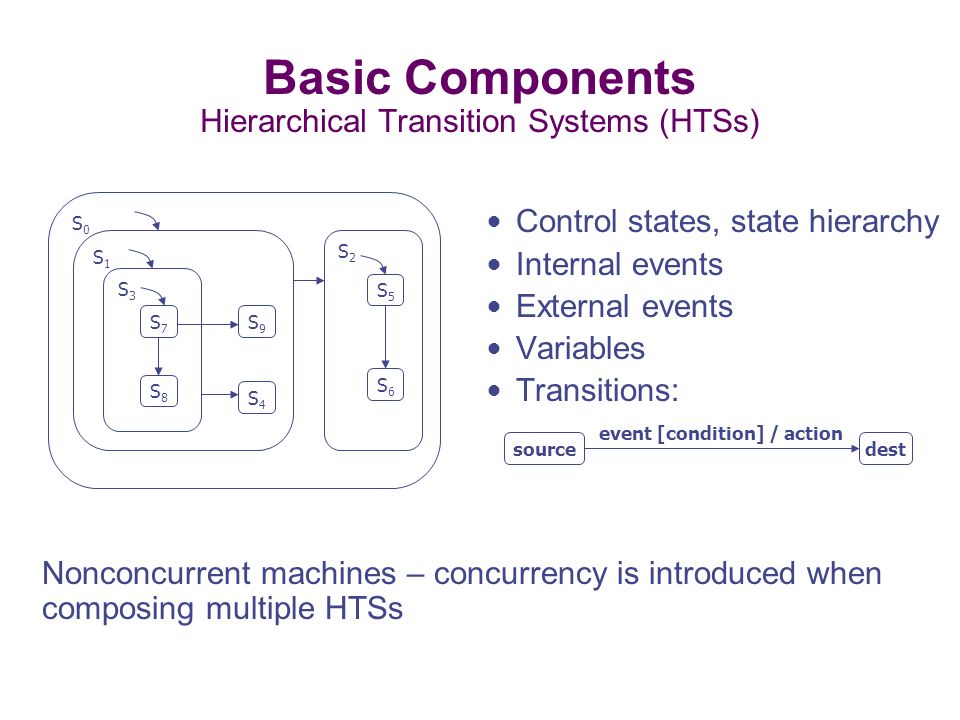 Basic Components
Hierarchical Transition Systems (HTSs)

$S_0$
$S_1$
$S_3$
$S_7$
$S_9$
$S_8$
$S_4$
$S_2$
$S_5$
$S_6$

• Control states, state hierarchy
• Internal events
• External events
• Variables
• Transitions:

source
event [condition] / action
dest

Nonconcurrent machines – concurrency is introduced when composing multiple HTSs